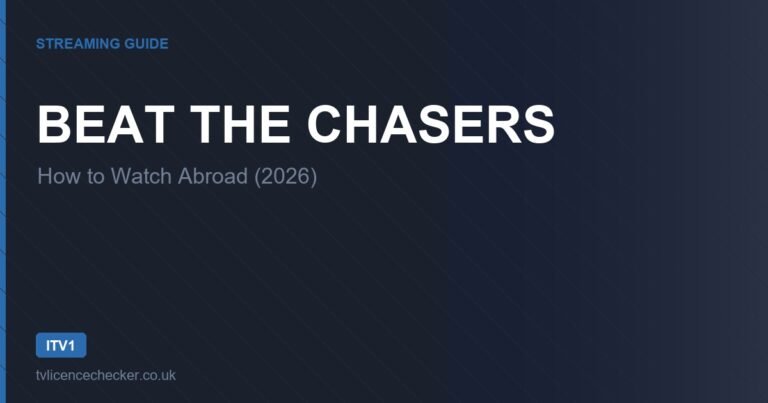 STREAMING GUIDE

BEAT THE CHASERS

How to Watch Abroad (2026)

ITV1

tvlicencechecker.co.uk